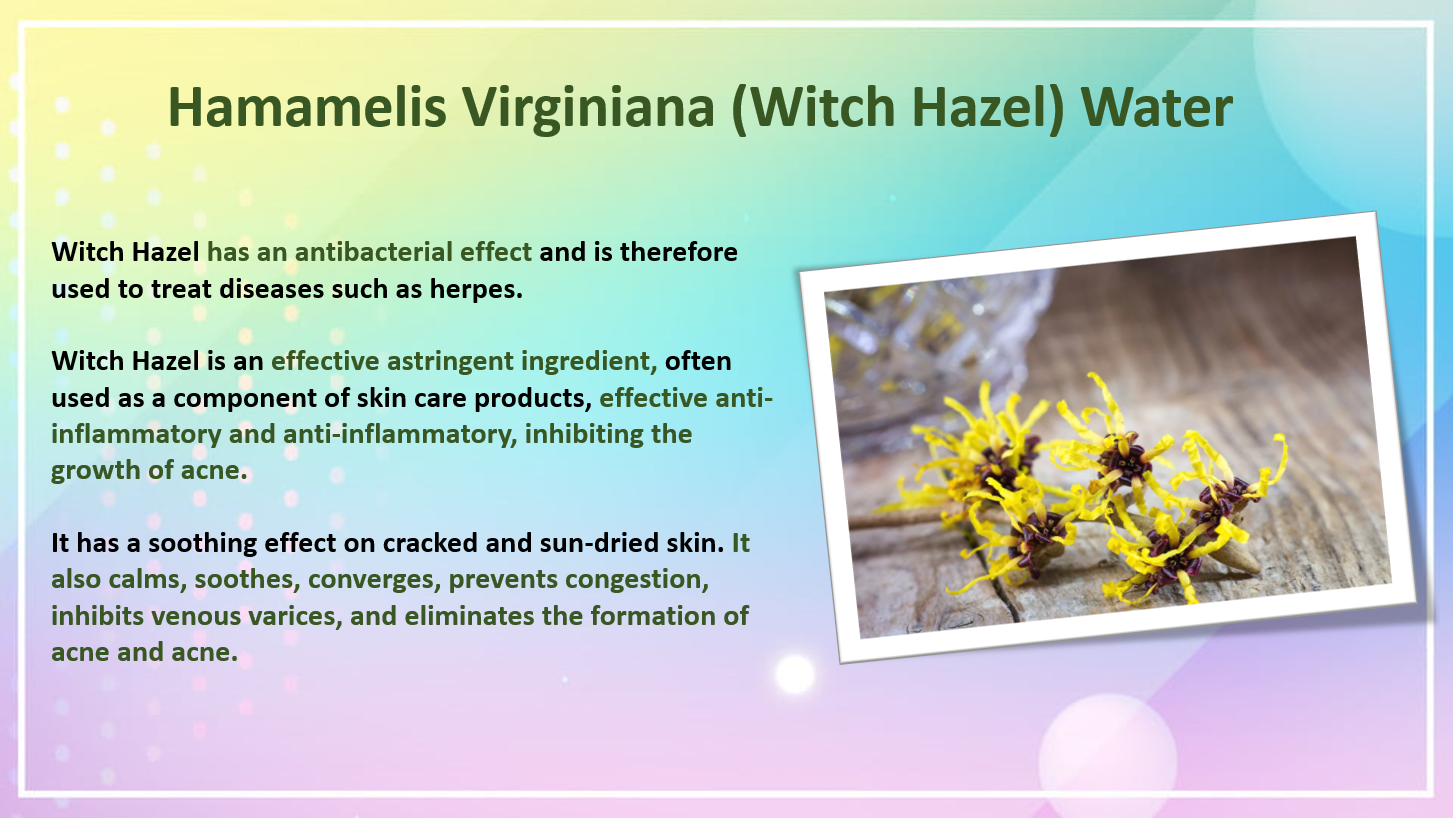 Hamamelis Virginiana (Witch Hazel) Water

Witch Hazel has an antibacterial effect and is therefore used to treat diseases such as herpes.

Witch Hazel is an effective astringent ingredient, often used as a component of skin care products, effective anti-inflammatory and anti-inflammatory, inhibiting the growth of acne.

It has a soothing effect on cracked and sun-dried skin. It also calms, soothes, converges, prevents congestion, inhibits venous varices, and eliminates the formation of acne and acne.